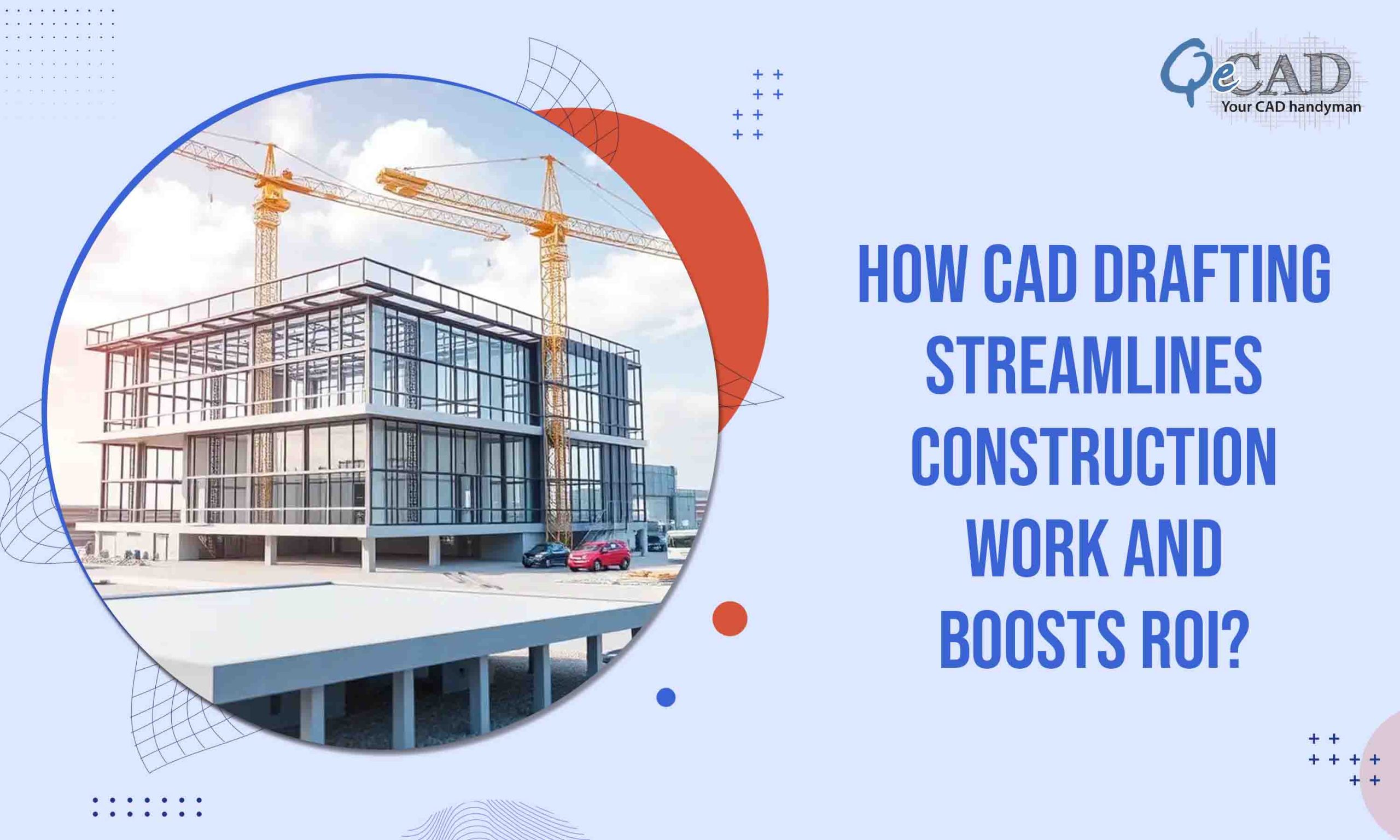 QeCAD
Your CAD handyman

HOW CAD DRAFTING STREAMLINES CONSTRUCTION WORK AND BOOSTS ROI?